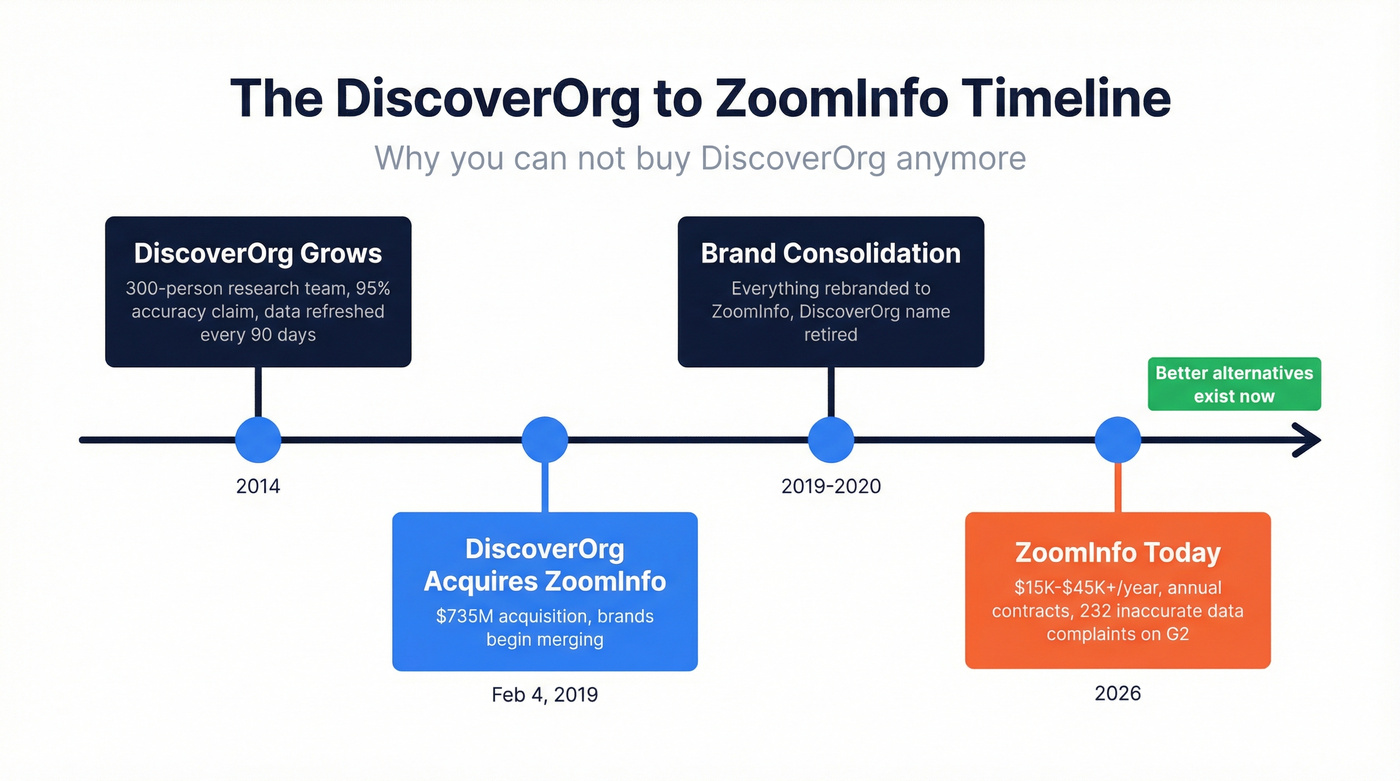 The DiscoverOrg to ZoomInfo Timeline

Why you can not buy DiscoverOrg anymore

DiscoverOrg Grows
300-person research team, 95% accuracy claim, data refreshed every 90 days

2014

DiscoverOrg Acquires ZoomInfo
$735M acquisition, brands begin merging

Feb 4, 2019

Brand Consolidation
Everything rebranded to ZoomInfo, DiscoverOrg name retired

2019-2020

Better alternatives exist now

ZoomInfo Today
$15K-$45K+/year, annual contracts, 232 inaccurate data complaints on G2

2026